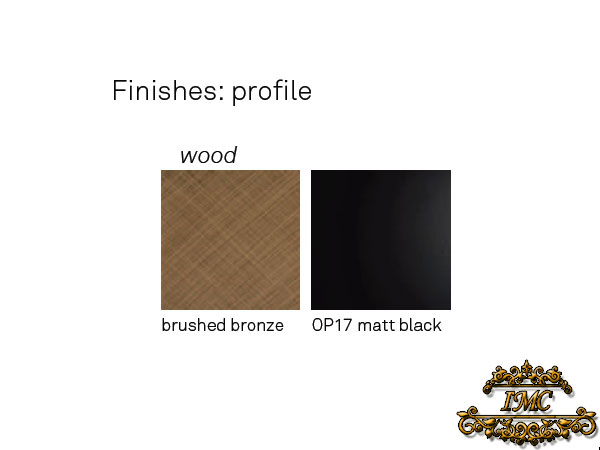 Finishes: profile

wood

brushed bronze

OP17 matt black

IMC